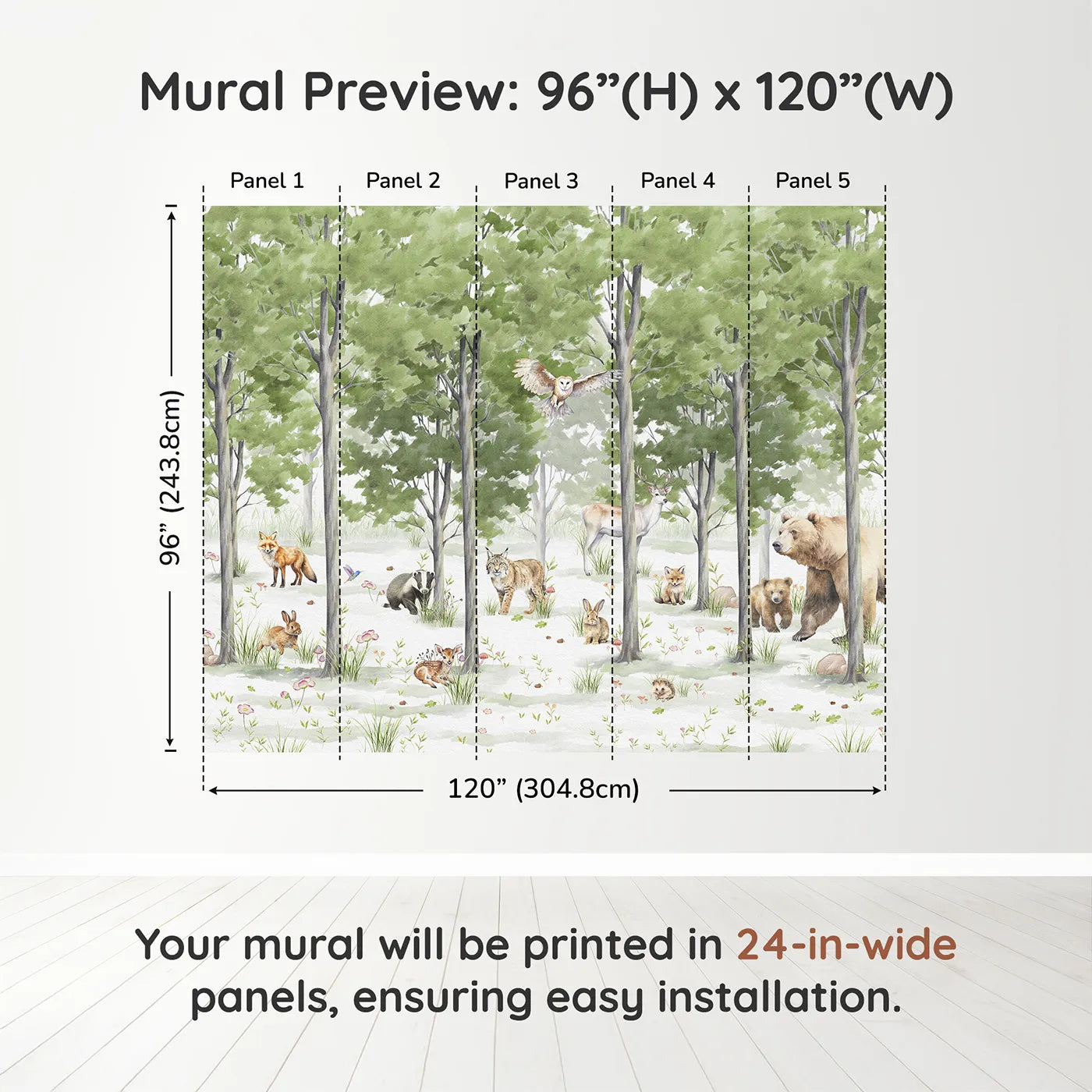 Mural Preview: 96”(H) x 120”(W)

Panel 1
Panel 2
Panel 3
Panel 4
Panel 5

96” (243.8cm)

120” (304.8cm)

Your mural will be printed in 24-in-wide panels, ensuring easy installation.